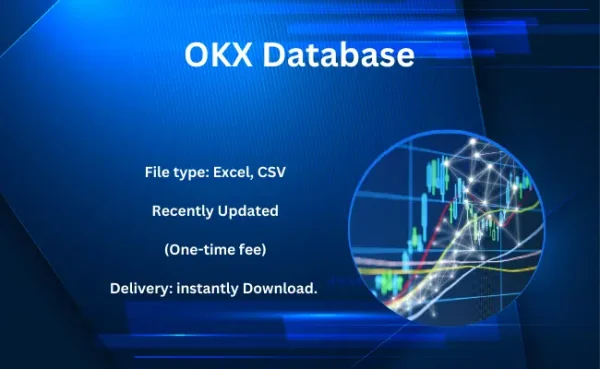 OKX Database

File type: Excel, CSV

Recently Updated

(One-time fee)

Delivery: instantly Download.